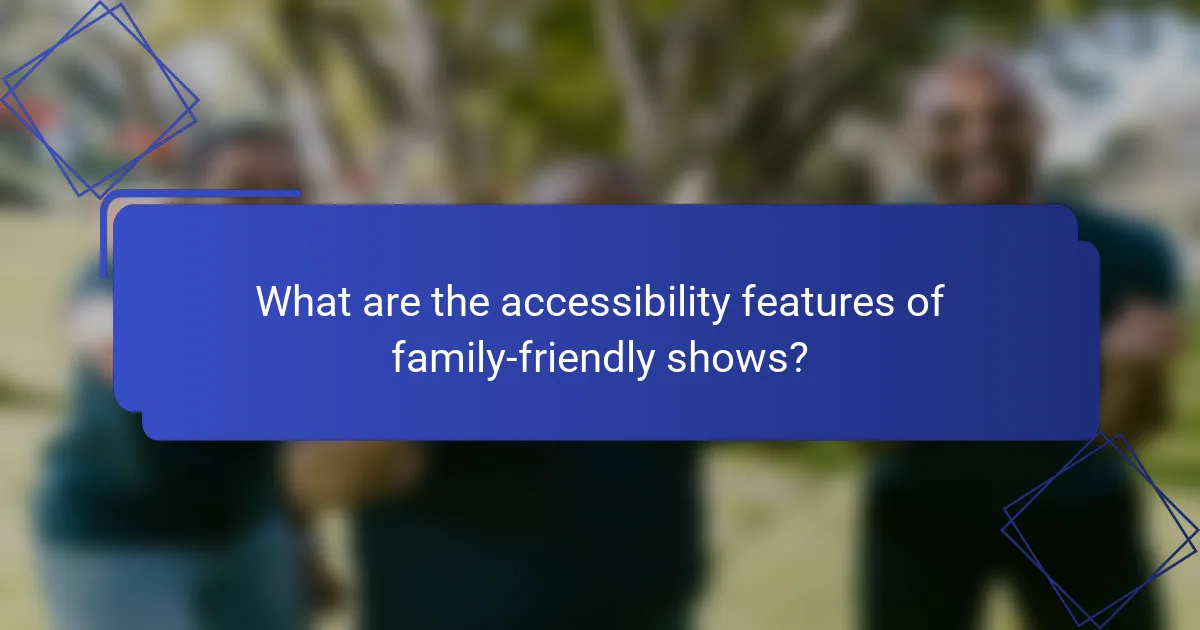 What are the accessibility features of family-friendly shows?